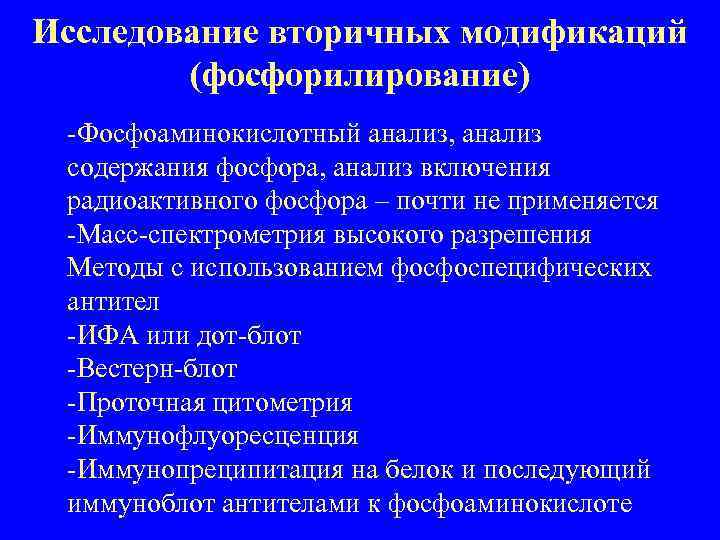 Исследование вторичных модификаций (фосфорилирование)

-Фосфоаминокислотный анализ, анализ содержания фосфора, анализ включения радиоактивного фосфора – почти не применяется
-Масс-спектрометрия высокого разрешения
Методы с использованием фосфоспецифических антител
-ИФА или дот-блот
-Вестерн-блот
-Проточная цитометрия
-Иммунофлуоресценция
-Иммунопреципитация на белок и последующий иммуноблот антителами к фосфоаминокислоте